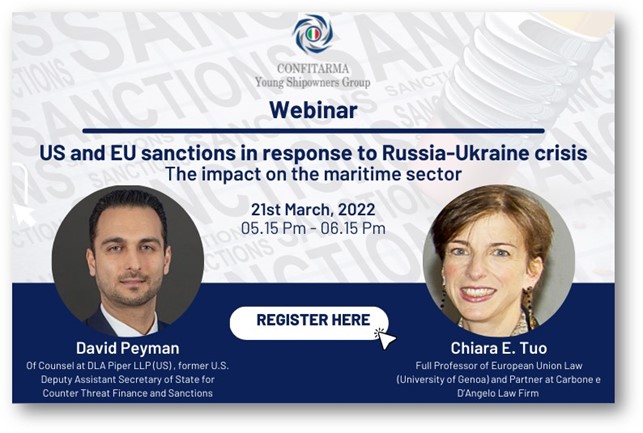 CONFITARMA
Young Shipowners Group

Webinar

US and EU sanctions in response to Russia-Ukraine crisis
The impact on the maritime sector

21st March, 2022
05.15 Pm - 06.15 Pm

REGISTER HERE

David Peyman
Of Counsel at DLA Piper LLP (US) , former U.S. Deputy Assistant Secretary of State for Counter Threat Finance and Sanctions

Chiara E. Tuo
Full Professor of European Union Law (University of Genoa) and Partner at Carbone e D'Angelo Law Firm